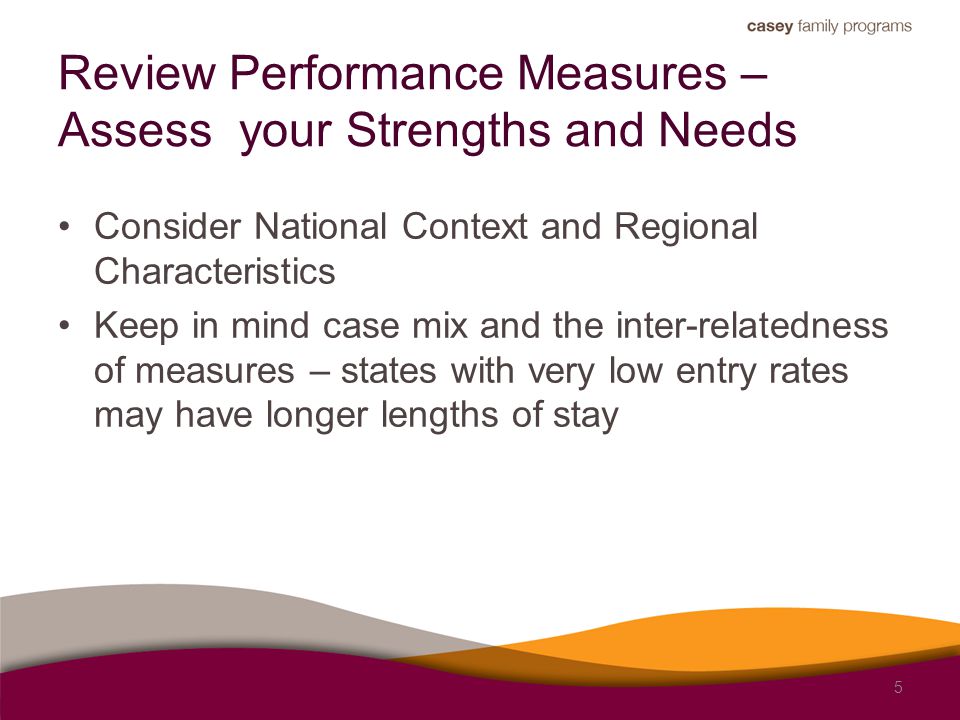 casey family programs

Review Performance Measures – Assess your Strengths and Needs

• Consider National Context and Regional Characteristics

• Keep in mind case mix and the inter-relatedness of measures – states with very low entry rates may have longer lengths of stay

5